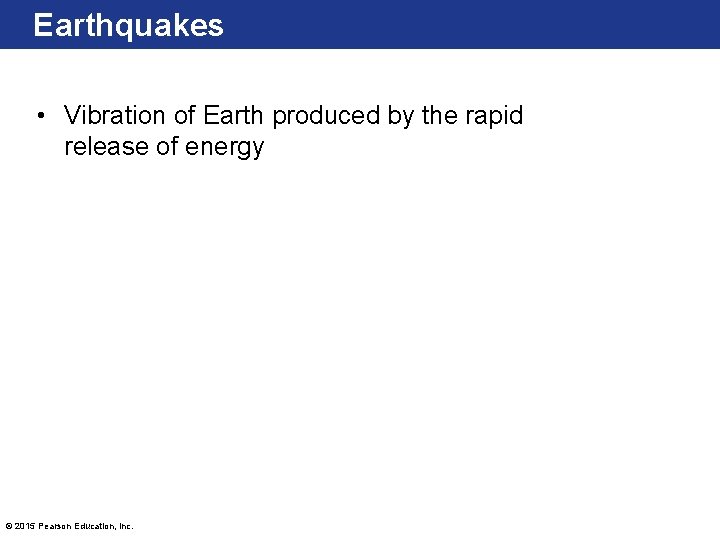 Earthquakes

• Vibration of Earth produced by the rapid release of energy

© 2015 Pearson Education, Inc.